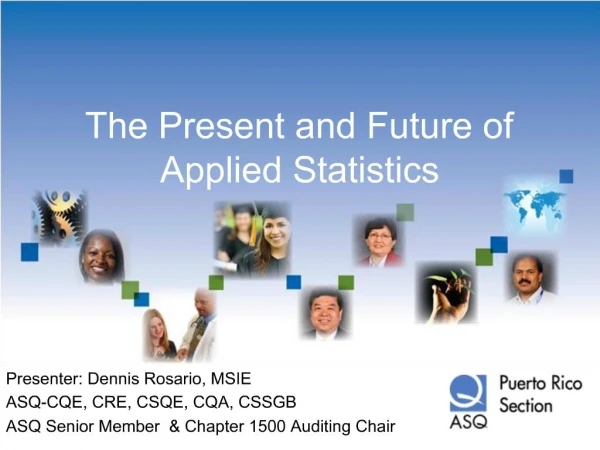 The Present and Future of Applied Statistics

Presenter: Dennis Rosario, MSIE
ASQ-CQE, CRE, CSQE, CQA, CSSGB
ASQ Senior Member & Chapter 1500 Auditing Chair

ASQ

Puerto Rico Section